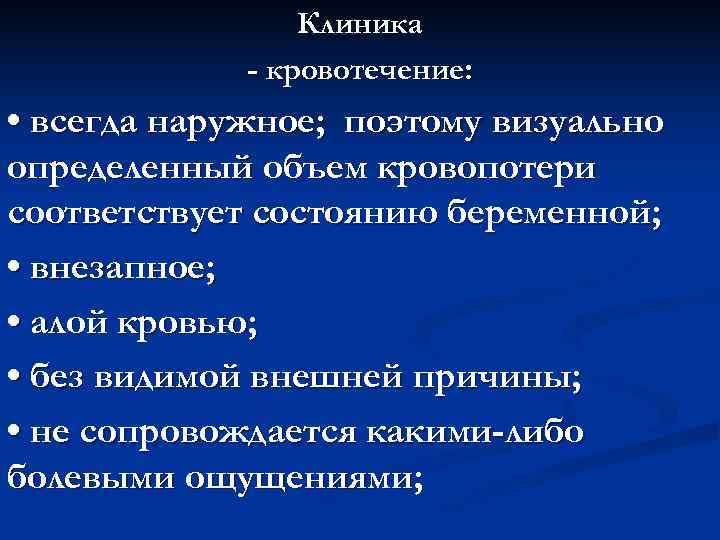 Клиника

- кровотечение:

• всегда наружное; поэтому визуально определенный объем кровопотери соответствует состоянию беременной;

• внезапное;

• алой кровью;

• без видимой внешней причины;

• не сопровождается какими-либо болевыми ощущениями;